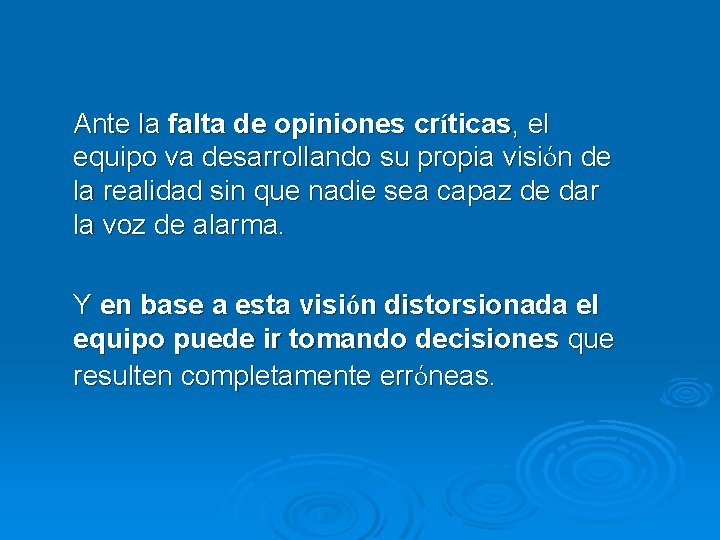 Ante la falta de opiniones críticas, el equipo va desarrollando su propia visión de la realidad sin que nadie sea capaz de dar la voz de alarma.

Y en base a esta visión distorsionada el equipo puede ir tomando decisiones que resulten completamente erróneas.